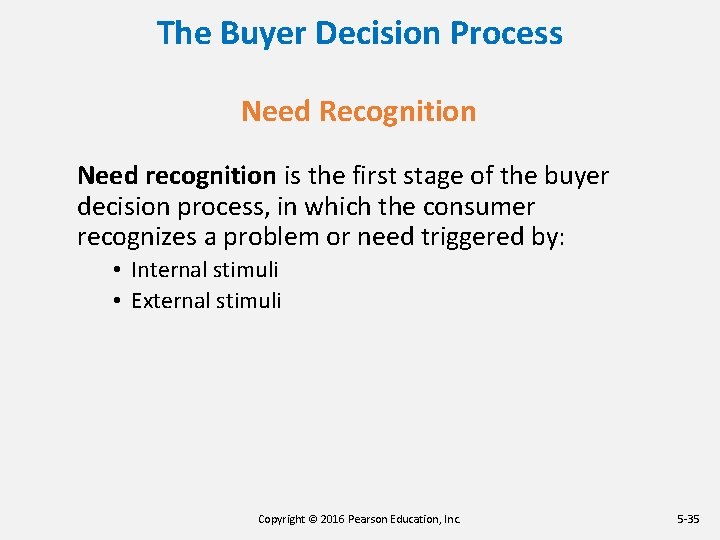 The Buyer Decision Process

Need Recognition

Need recognition is the first stage of the buyer decision process, in which the consumer recognizes a problem or need triggered by:

• Internal stimuli
• External stimuli

Copyright © 2016 Pearson Education, Inc.

5-35